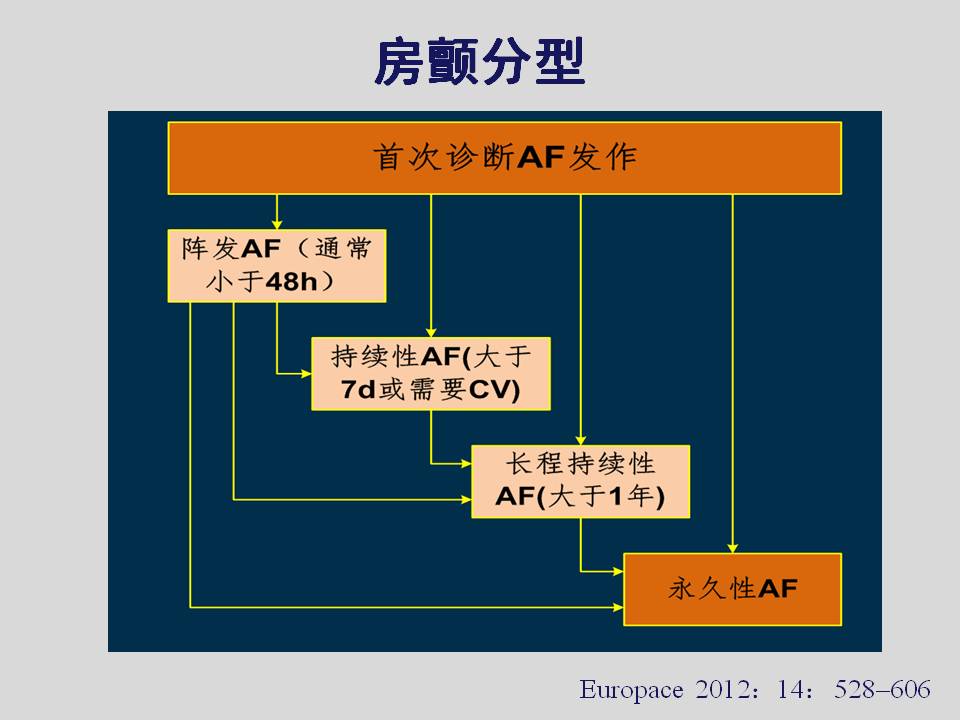 房颤分型

首次诊断AF发作

阵发AF（通常小于48h）

持续性AF(大于7d或需要CV)

长程持续性AF(大于1年)

永久性AF

Europace 2012：14：528–606